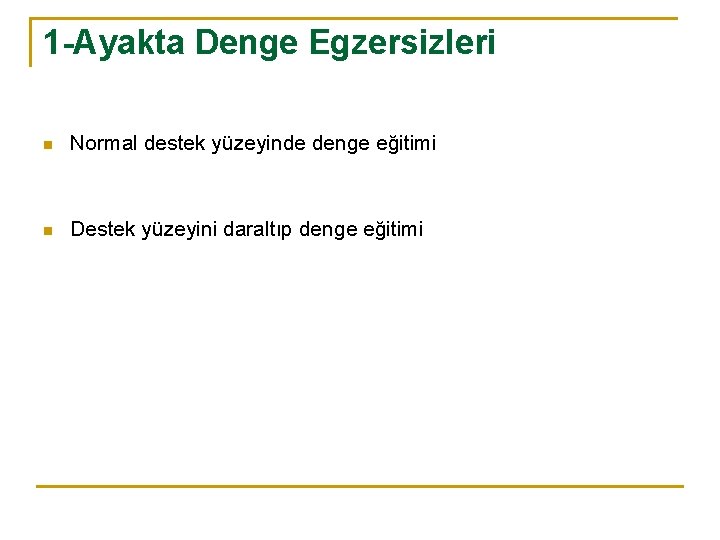 1-Ayakta Denge Egzersizleri

Normal destek yüzeyinde denge eğitimi

Destek yüzeyini daraltıp denge eğitimi